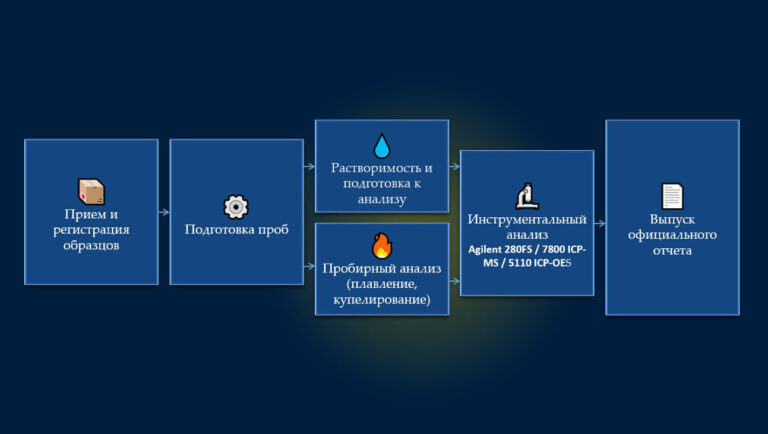 Прием и регистрация образцов

Подготовка проб

Растворимость и подготовка к анализу

Пробирный анализ (плавление, купелирование)

Инструментальный анализ
Agilent 280FS / 7800 ICP-MS / 5110 ICP-OES

Выпуск официального отчета